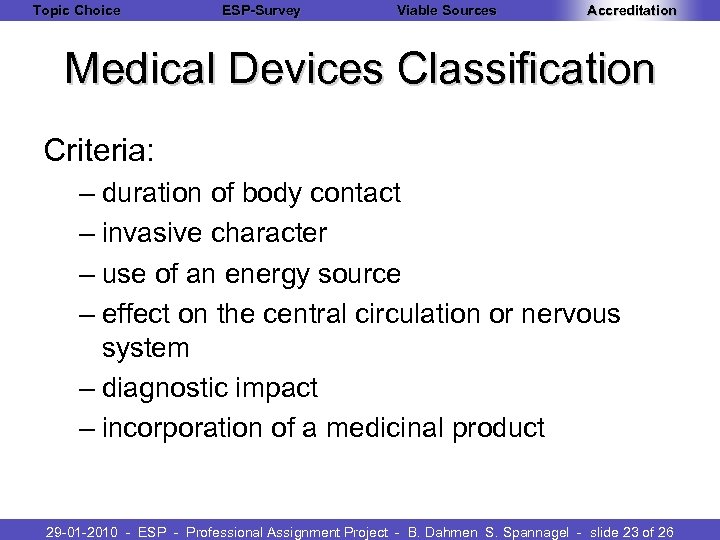 Topic Choice ESP-Survey Viable Sources Accreditation

Medical Devices Classification

Criteria:

– duration of body contact
– invasive character
– use of an energy source
– effect on the central circulation or nervous system
– diagnostic impact
– incorporation of a medicinal product

29-01-2010 - ESP - Professional Assignment Project - B. Dahmen S. Spannagel - slide 23 of 26